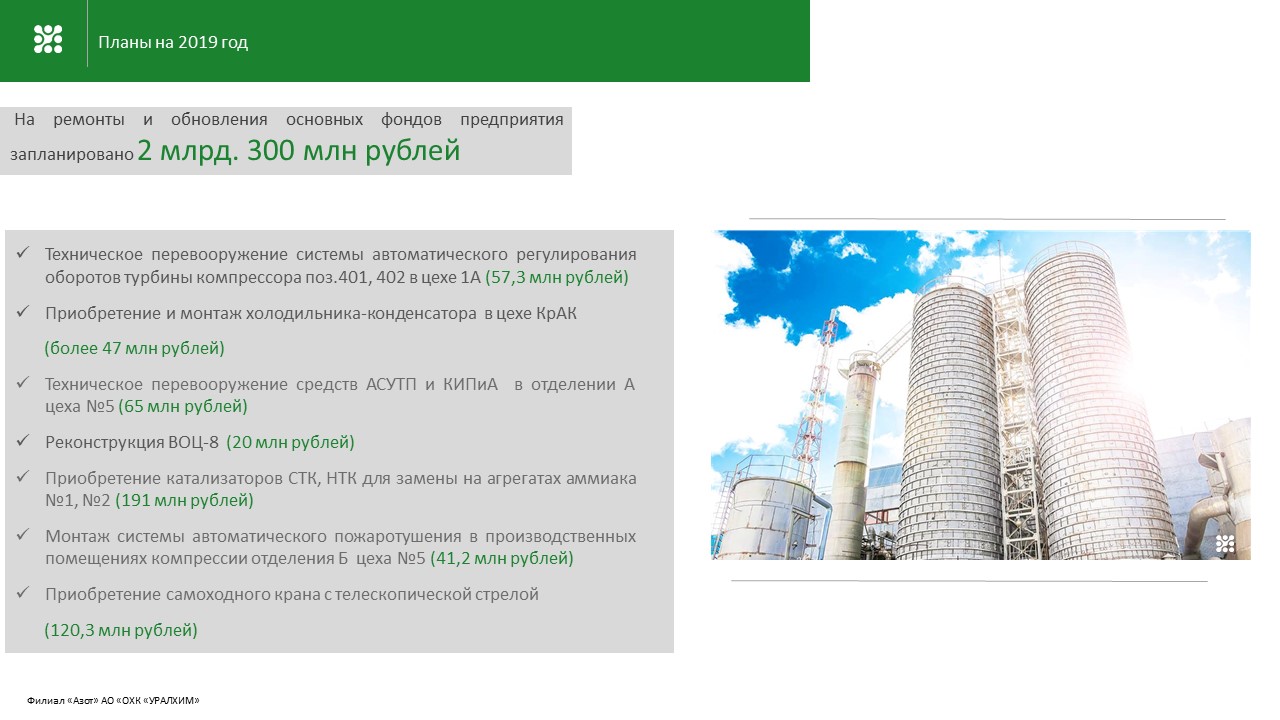 Планы на 2019 год

На ремонты и обновления основных фондов предприятия запланировано 2 млрд. 300 млн рублей

✓ Техническое перевооружение системы автоматического регулирования оборотов турбины компрессора поз.401, 402 в цехе 1А (57,3 млн рублей)

✓ Приобретение и монтаж холодильника-конденсатора в цехе КрАК

(более 47 млн рублей)

✓ Техническое перевооружение средств АСУТП и КИПиА в отделении А цеха №5 (65 млн рублей)

✓ Реконструкция ВОЦ-8 (20 млн рублей)

✓ Приобретение катализаторов СТК, НТК для замены на агрегатах аммиака №1, №2 (191 млн рублей)

✓ Монтаж системы автоматического пожаротушения в производственных помещениях компрессии отделения Б цеха №5 (41,2 млн рублей)

✓ Приобретение самоходного крана с телескопической стрелой

(120,3 млн рублей)

Филиал «Азот» АО «ОХК «УРАЛХИМ»